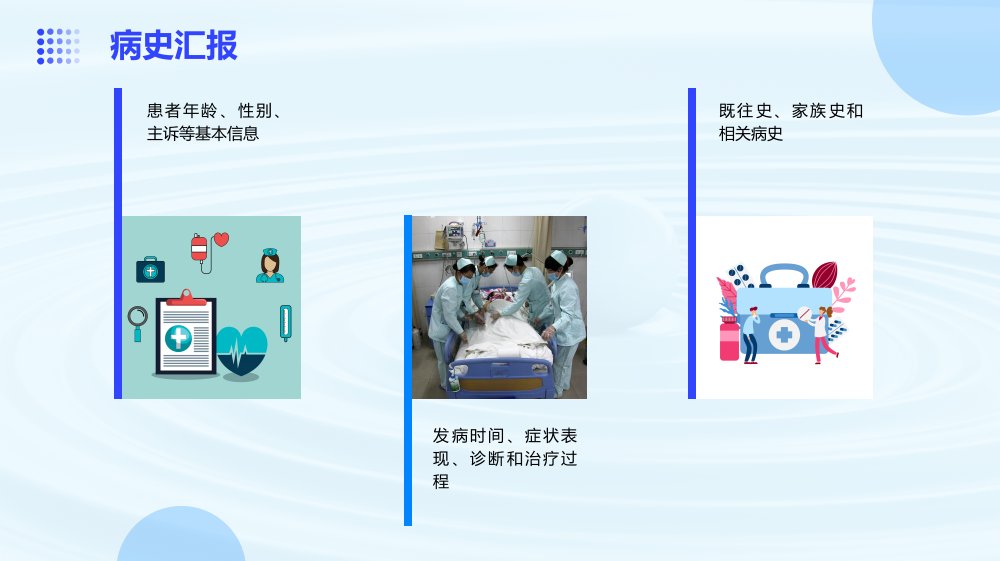 病史汇报

患者年龄、性别、主诉等基本信息

发病时间、症状表现、诊断和治疗过程

既往史、家族史和相关病史